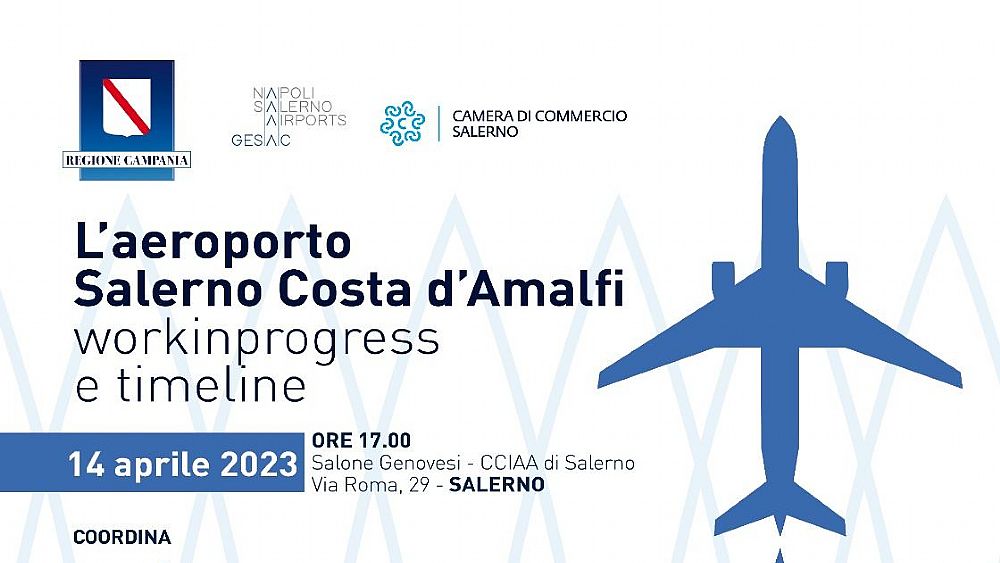 REGIONE CAMPANIA

NAPOLI
SALERNO
AIRPORTS
GESAC

CAMERA DI COMMERCIO
SALERNO

L'aeroporto
Salerno Costa d'Amalfi
workinprogress
e timeline

14 aprile 2023

ORE 17.00
Salone Genovesi - CCIAA di Salerno
Via Roma, 29 - SALERNO

COORDINA